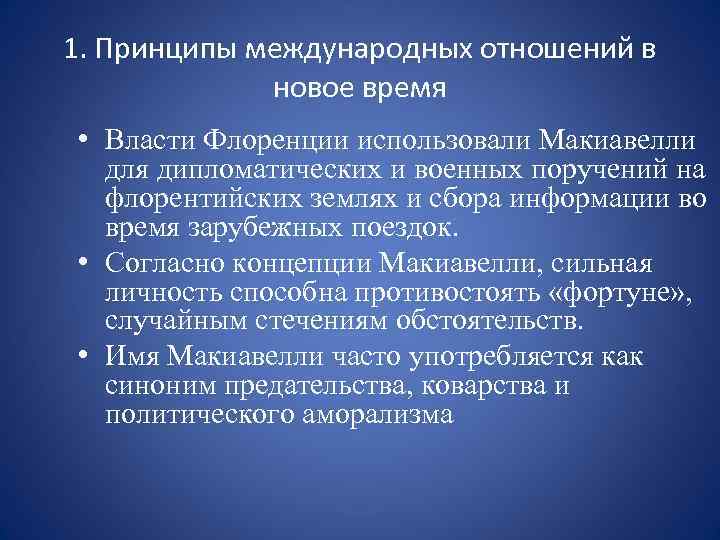 1. Принципы международных отношений в новое время

• Власти Флоренции использовали Макиавелли для дипломатических и военных поручений на флорентийских землях и сбора информации во время зарубежных поездок.

• Согласно концепции Макиавелли, сильная личность способна противостоять «фортуне», случайным стечениям обстоятельств.

• Имя Макиавелли часто употребляется как синоним предательства, коварства и политического аморализма